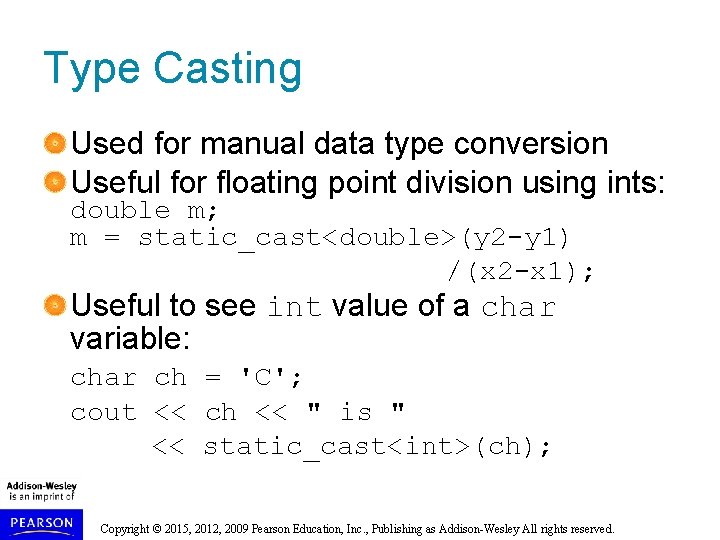 Type Casting

Used for manual data type conversion

Useful for floating point division using ints:
double m;
m = static_cast<double>(y2-y1)
/(x2-x1);

Useful to see int value of a char variable:
char ch = 'C';
cout << ch << " is "
<< static_cast<int>(ch);

Addison-Wesley is an imprint of

PEARSON

Copyright © 2015, 2012, 2009 Pearson Education, Inc., Publishing as Addison-Wesley All rights reserved.